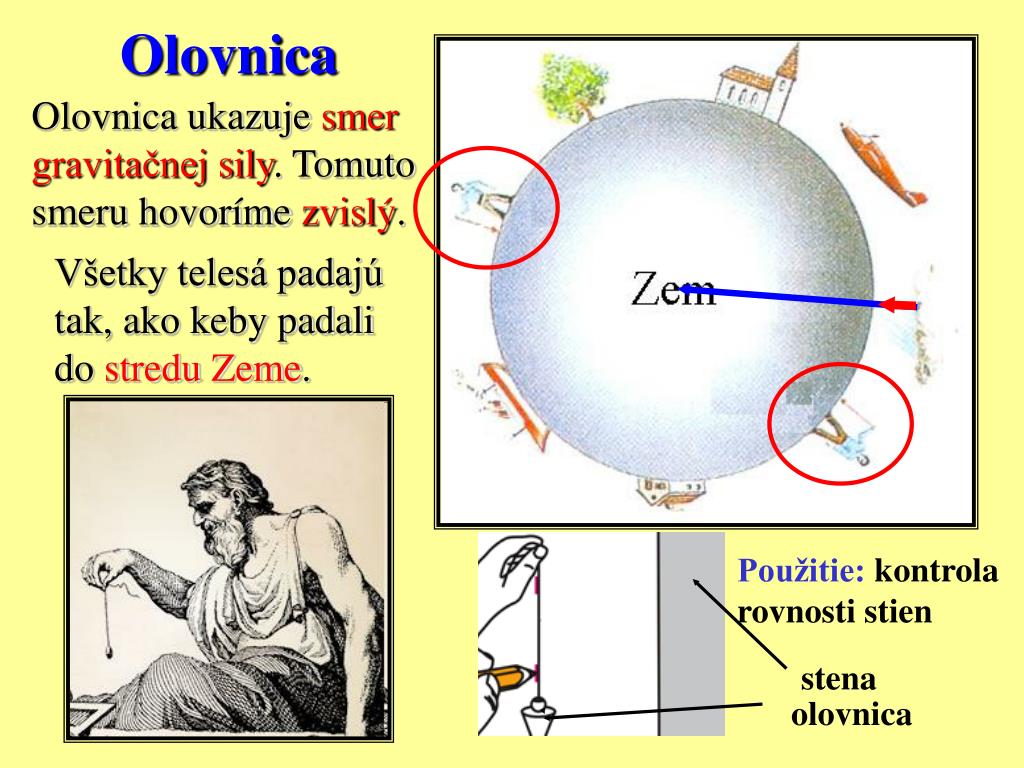 Olovnica

Olovnica ukazuje smer gravitačnej sily. Tomuto smeru hovoríme zvislý.

Všetky telesá padajú tak, ako keby padali do stredu Zeme.

Zem

Použitie: kontrola rovnosti stien

stena

olovnica